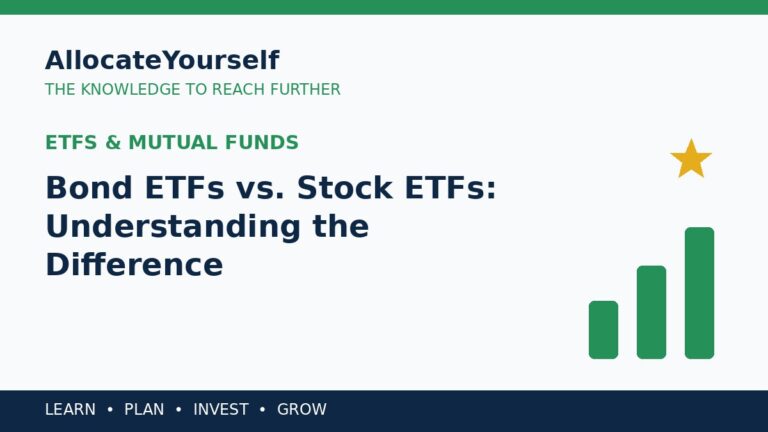 AllocateYourself
THE KNOWLEDGE TO REACH FURTHER

ETFS & MUTUAL FUNDS

Bond ETFs vs. Stock ETFs: Understanding the Difference

LEARN • PLAN • INVEST • GROW